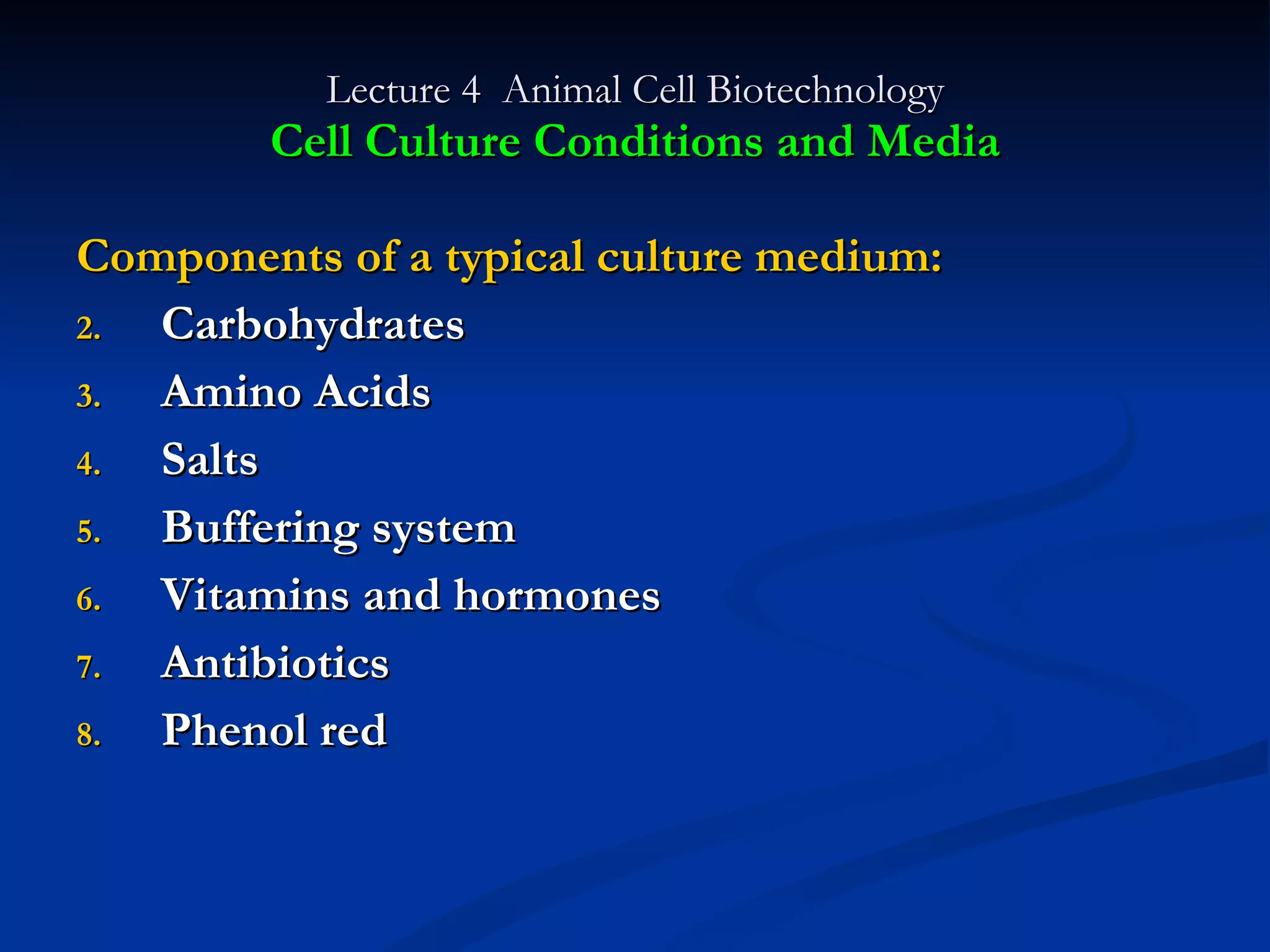 Lecture 4  Animal Cell Biotechnology
Cell Culture Conditions and Media

Components of a typical culture medium:

2. Carbohydrates
3. Amino Acids
4. Salts
5. Buffering system
6. Vitamins and hormones
7. Antibiotics
8. Phenol red